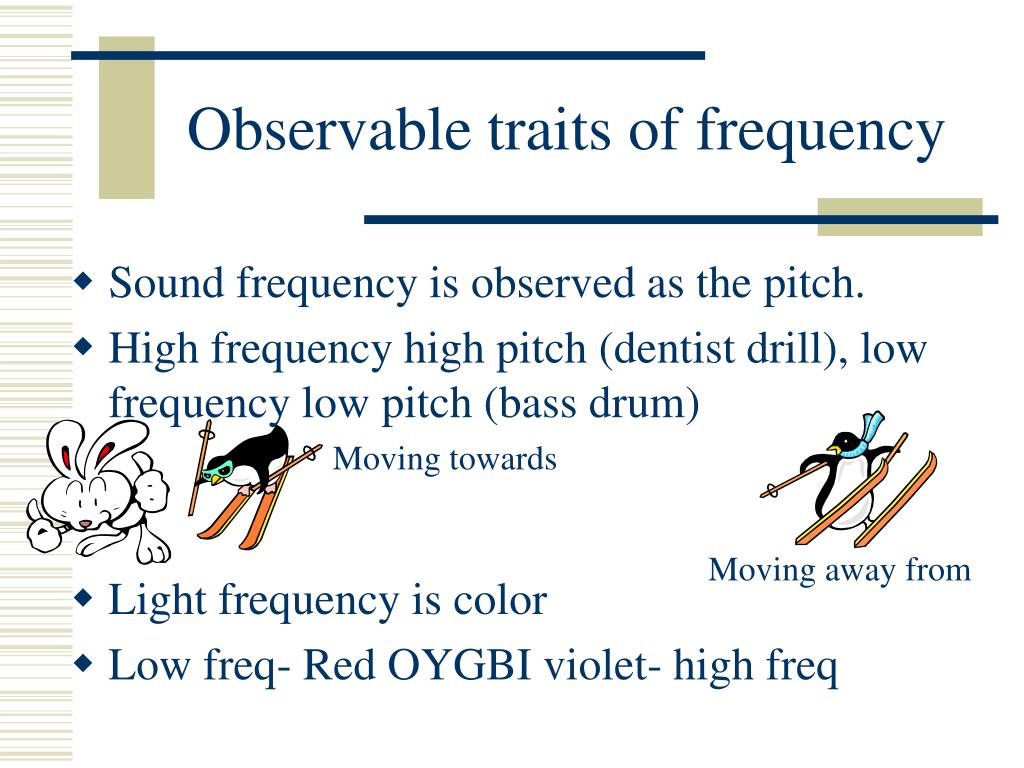 Observable traits of frequency

◆ Sound frequency is observed as the pitch.
◆ High frequency high pitch (dentist drill), low frequency low pitch (bass drum)

Moving towards

Moving away from

◆ Light frequency is color
◆ Low freq- Red OYGBI violet- high freq